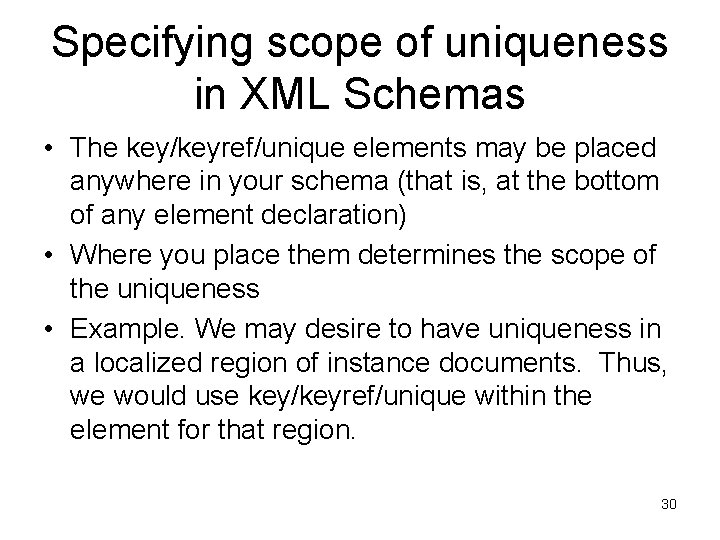 Specifying scope of uniqueness in XML Schemas

• The key/keyref/unique elements may be placed anywhere in your schema (that is, at the bottom of any element declaration)

• Where you place them determines the scope of the uniqueness

• Example. We may desire to have uniqueness in a localized region of instance documents. Thus, we would use key/keyref/unique within the element for that region.

30